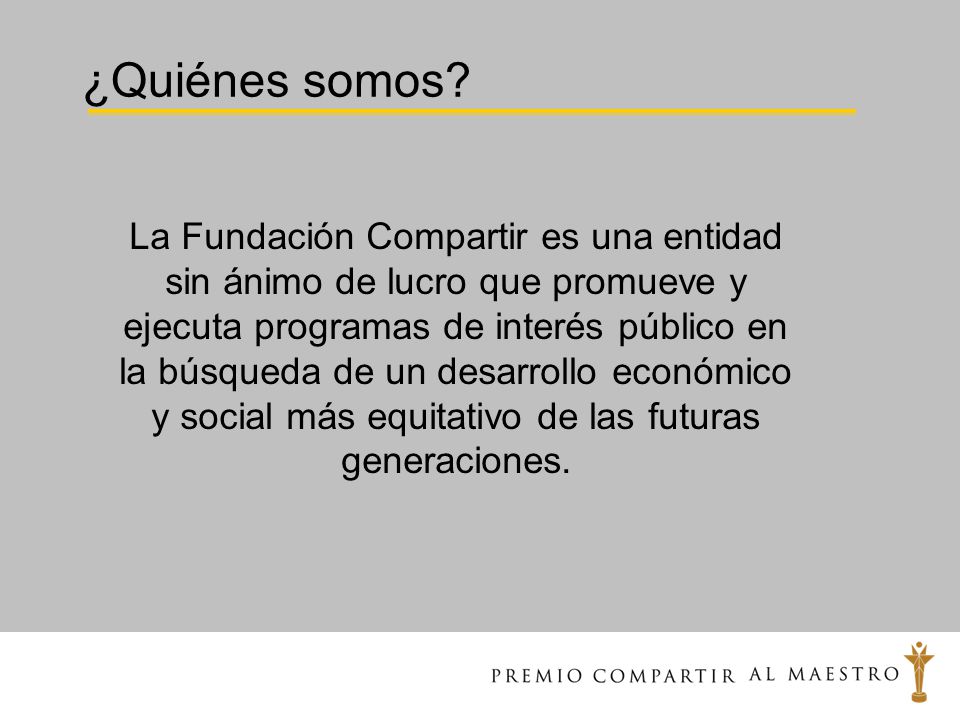 ¿Quiénes somos?

La Fundación Compartir es una entidad sin ánimo de lucro que promueve y ejecuta programas de interés público en la búsqueda de un desarrollo económico y social más equitativo de las futuras generaciones.

PREMIO COMPARTIR AL MAESTRO